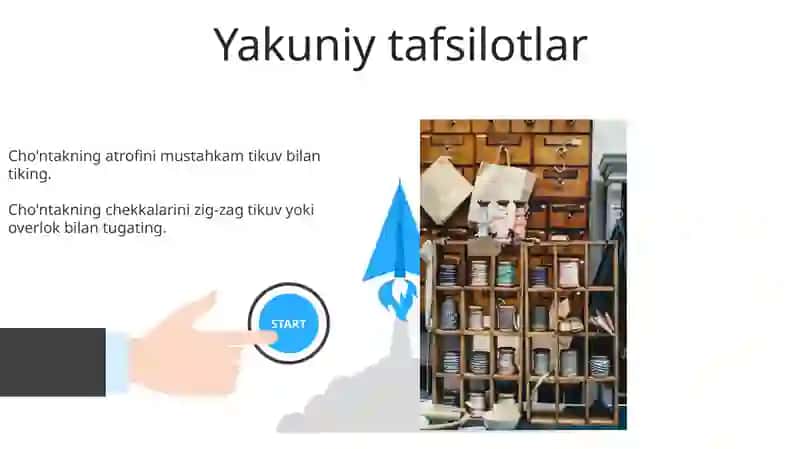 Yakuniy tafsilotlar

Cho'ntakning atrofini mustahkam tikuv bilan tiking.

Cho'ntakning chekkalarini zig-zag tikuv yoki overlok bilan tugating.

START